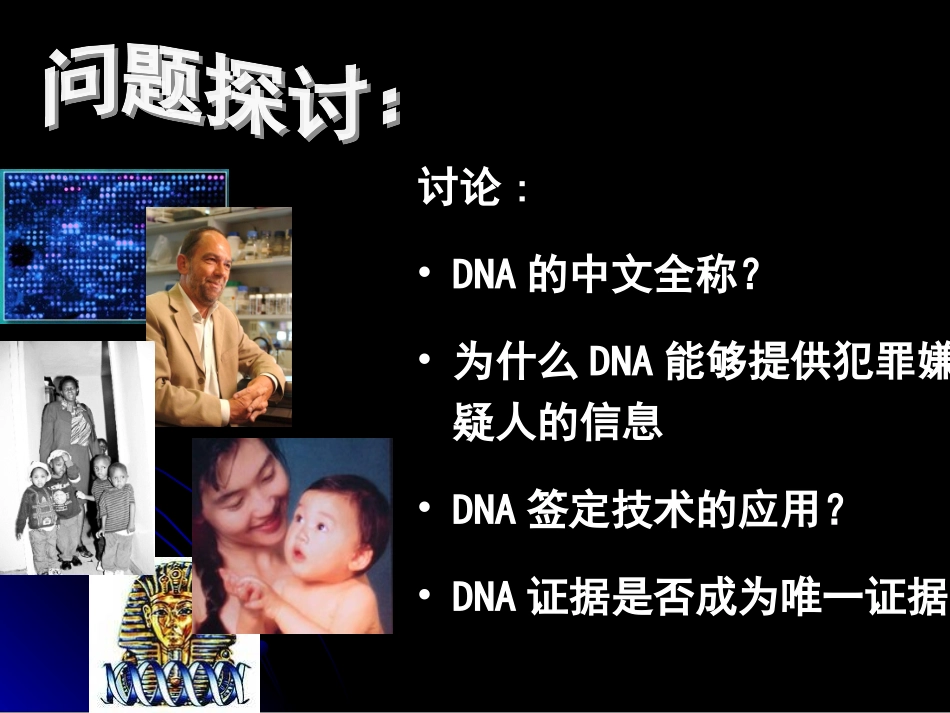 问题探讨：

讨论：

• DNA 的中文全称？

• 为什么 DNA 能够提供犯罪嫌疑人的信息

• DNA 签定技术的应用？

• DNA 证据是否成为唯一证据